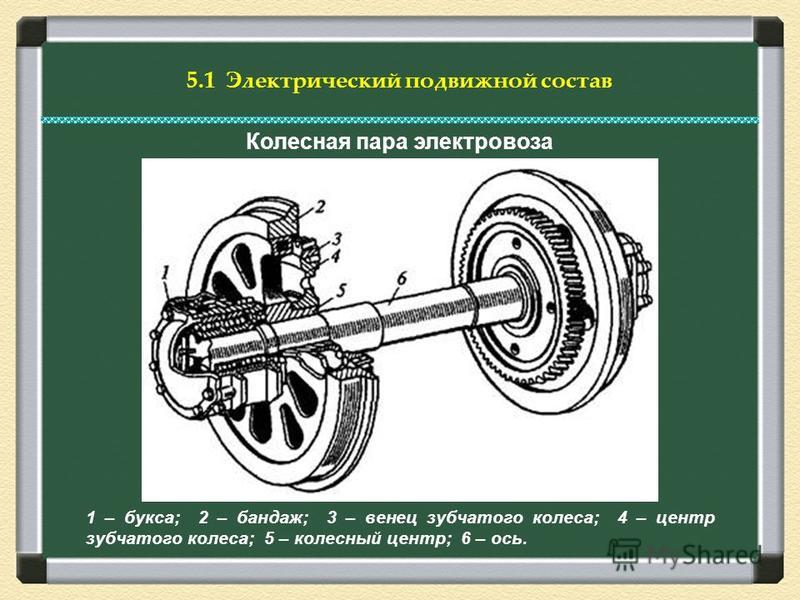 5.1 Электрический подвижной состав

Колесная пара электровоза

2
3
4
1
5
6

1 – букса; 2 – бандаж; 3 – венец зубчатого колеса; 4 – центр зубчатого колеса; 5 – колесный центр; 6 – ось.

MyShared